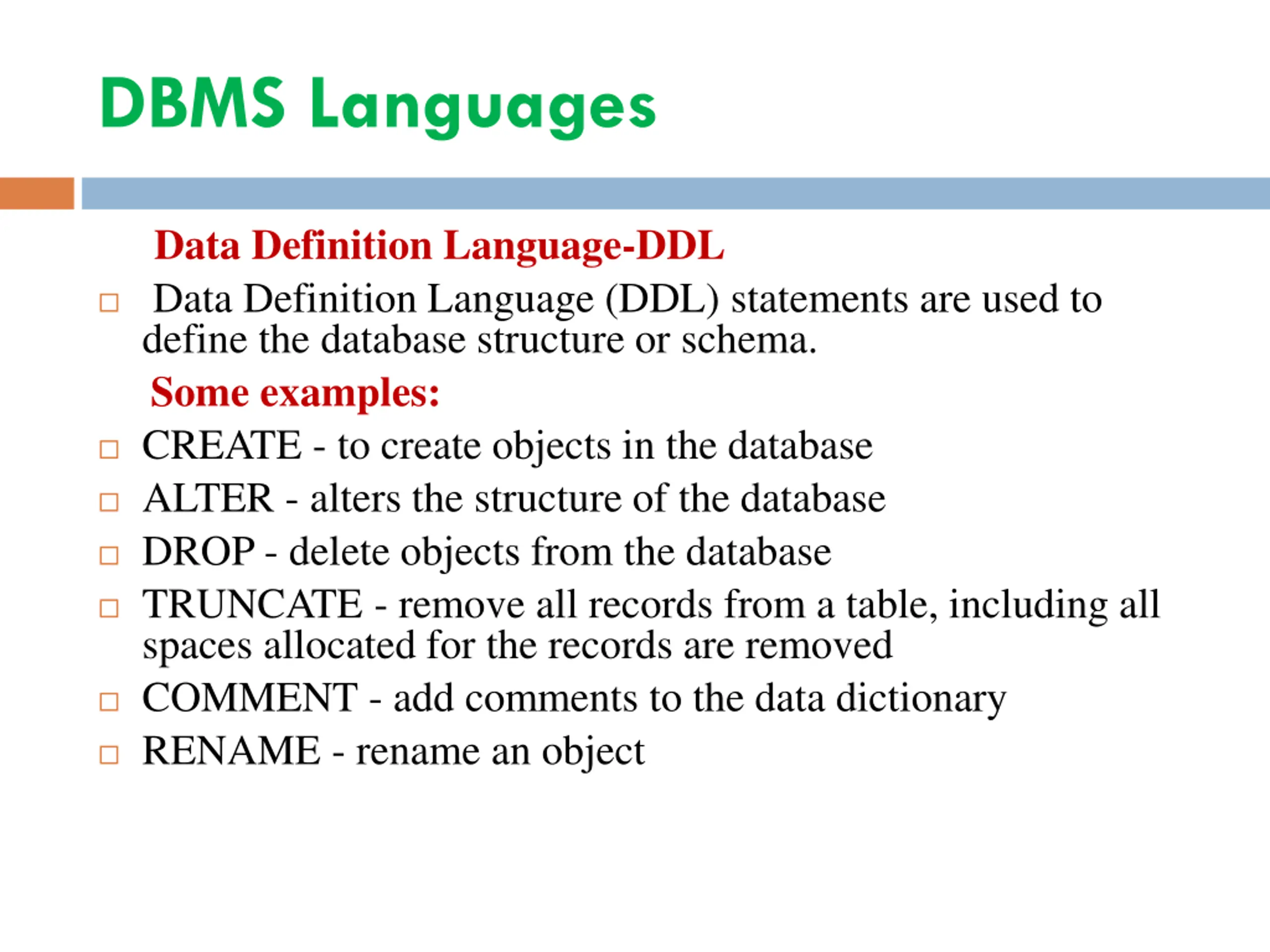 DBMS Languages

Data Definition Language-DDL

□ Data Definition Language (DDL) statements are used to define the database structure or schema.

Some examples:

□ CREATE - to create objects in the database
□ ALTER - alters the structure of the database
□ DROP - delete objects from the database
□ TRUNCATE - remove all records from a table, including all spaces allocated for the records are removed
□ COMMENT - add comments to the data dictionary
□ RENAME - rename an object